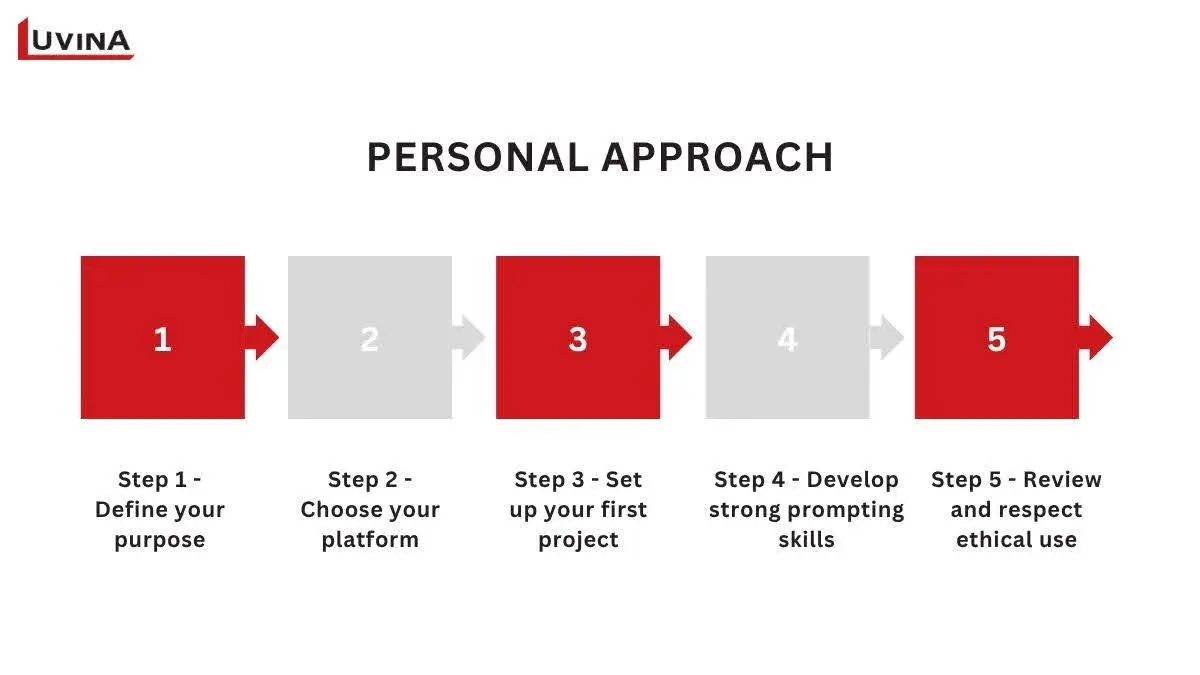 LUVINA

PERSONAL APPROACH

1

2

3

4

5

Step 1 - Define your purpose

Step 2 - Choose your platform

Step 3 - Set up your first project

Step 4 - Develop strong prompting skills

Step 5 - Review and respect ethical use